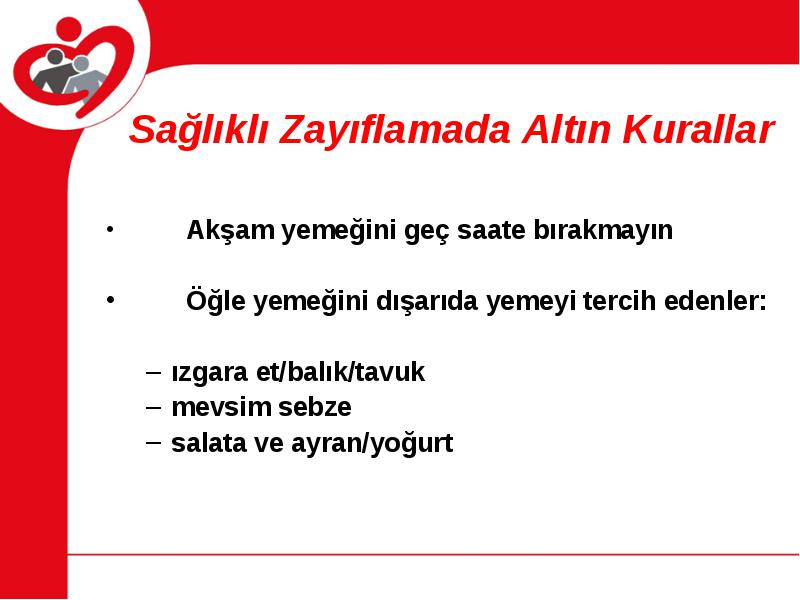 Sağlıklı Zayıflamada Altın Kurallar

• Akşam yemeğini geç saate bırakmayın

• Öğle yemeğini dışarıda yemeyi tercih edenler:

– ızgara et/balık/tavuk
– mevsim sebze
– salata ve ayran/yoğurt